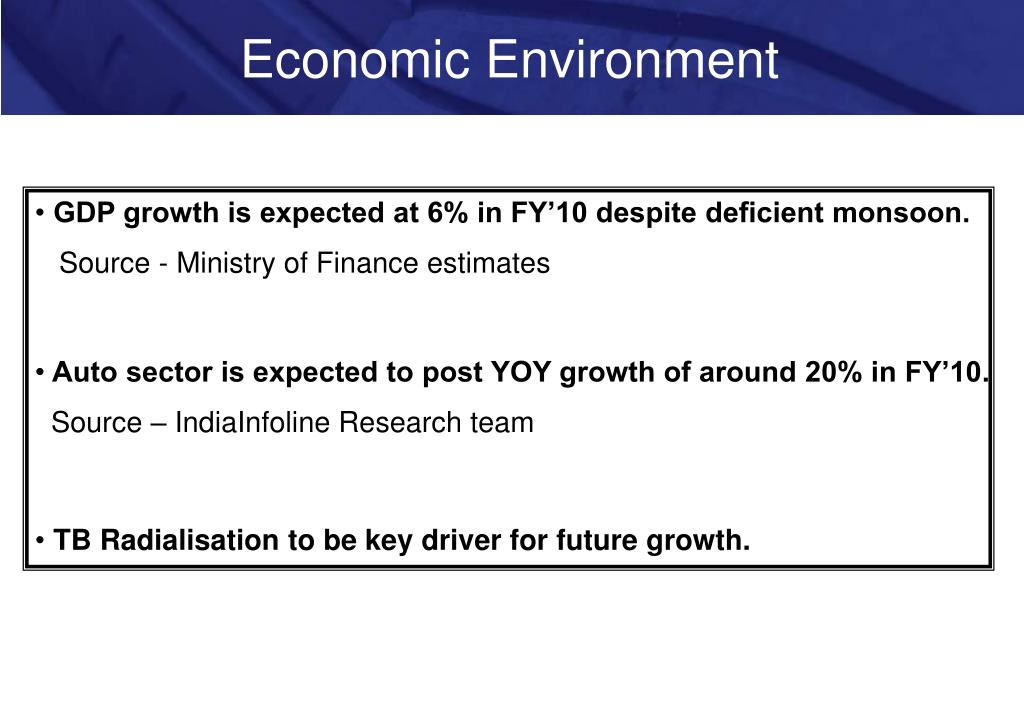 Economic Environment

• GDP growth is expected at 6% in FY’10 despite deficient monsoon.

Source - Ministry of Finance estimates

• Auto sector is expected to post YOY growth of around 20% in FY’10.

Source – IndiaInfoline Research team

• TB Radialisation to be key driver for future growth.